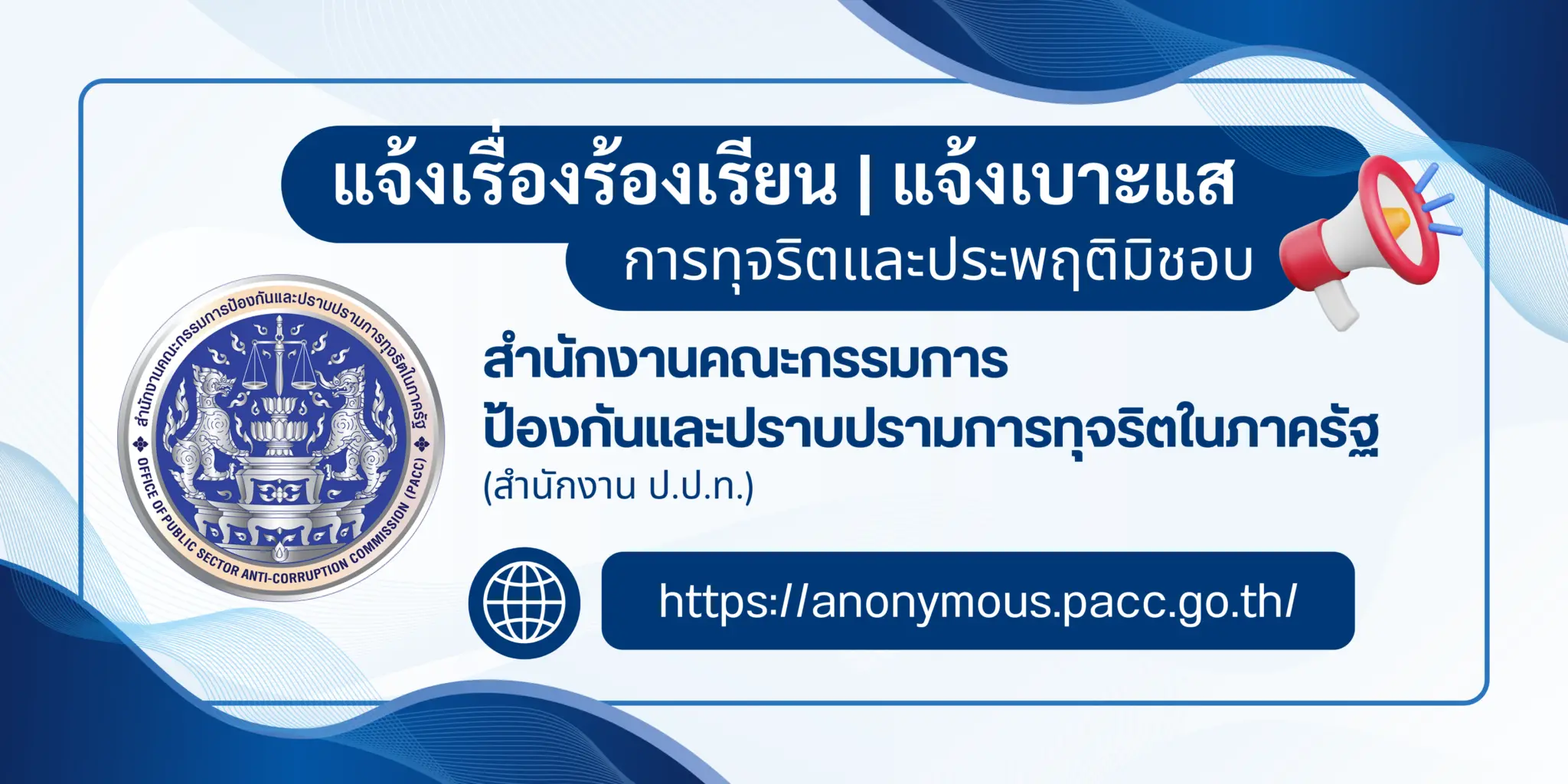 แจ้งเรื่องร้องเรียน | แจ้งเบาะแส
การทุจริตและประพฤติมิชอบ

สำนักงานคณะกรรมการป้องกันและปราบปรามการทุจริตในภาครัฐ
OFFICE OF PUBLIC SECTOR ANTI-CORRUPTION COMMISSION (PACC)

สำนักงานคณะกรรมการ
ป้องกันและปราบปรามการทุจริตในภาครัฐ
(สำนักงาน ป.ป.ท.)

https://anonymous.pacc.go.th/